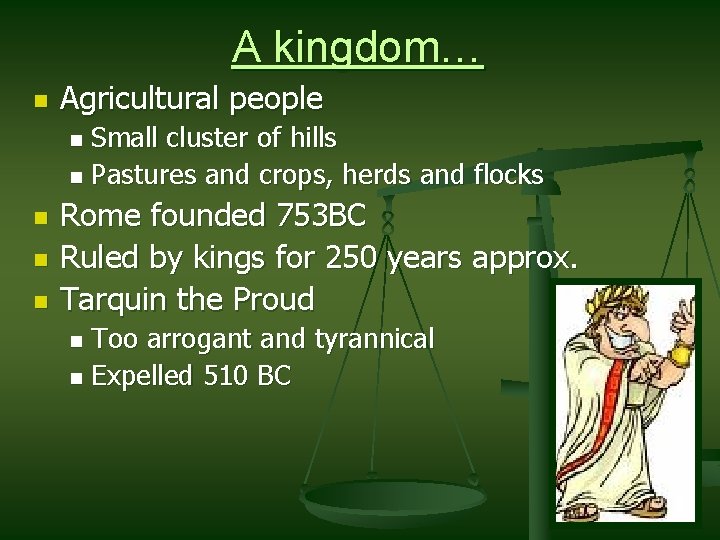 A kingdom…

- Agricultural people
  - Small cluster of hills
  - Pastures and crops, herds and flocks
- Rome founded 753BC
- Ruled by kings for 250 years approx.
- Tarquin the Proud
  - Too arrogant and tyrannical
  - Expelled 510 BC